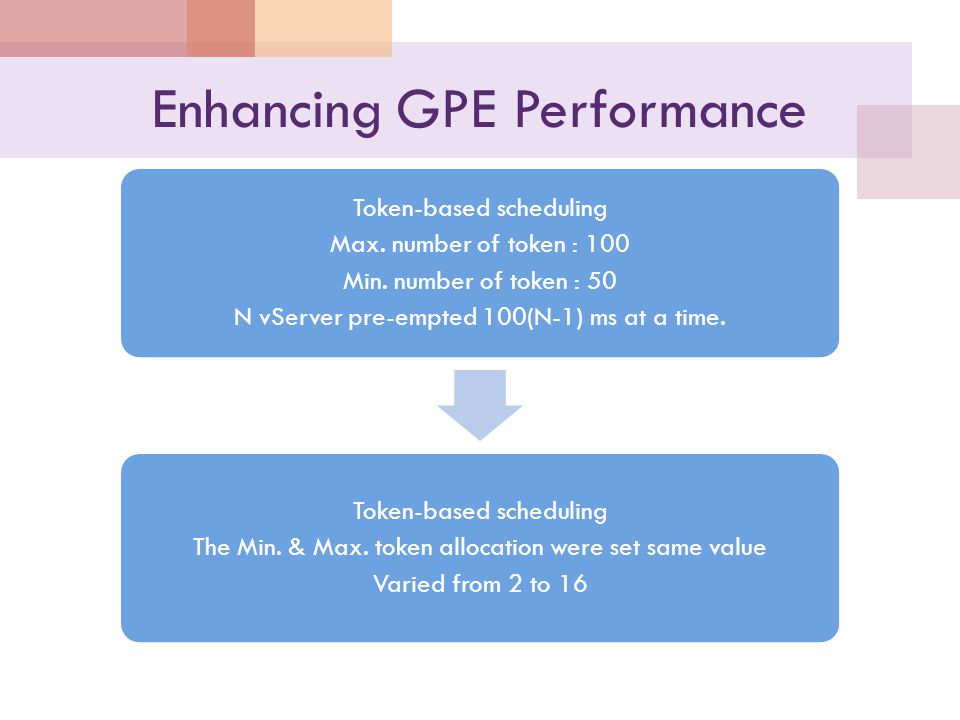 Enhancing GPE Performance

Token-based scheduling
Max. number of token : 100
Min. number of token : 50
N vServer pre-empted 100(N-1) ms at a time.

Token-based scheduling
The Min. & Max. token allocation were set same value
Varied from 2 to 16